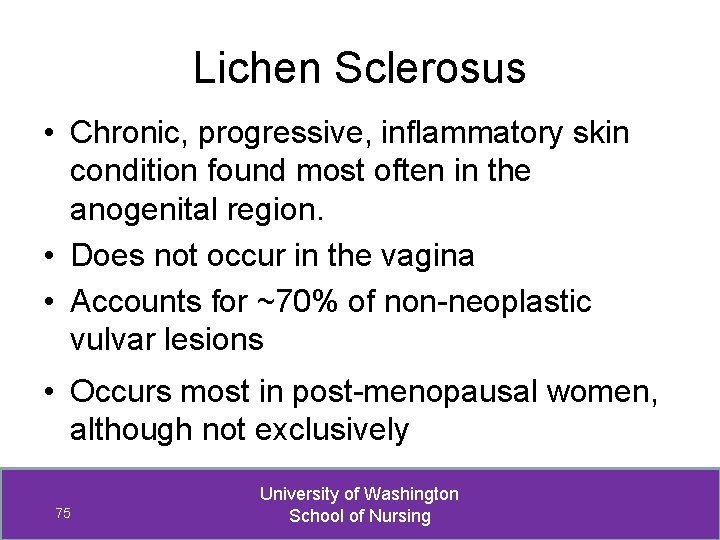 Lichen Sclerosus

• Chronic, progressive, inflammatory skin condition found most often in the anogenital region.
• Does not occur in the vagina
• Accounts for ~70% of non-neoplastic vulvar lesions
• Occurs most in post-menopausal women, although not exclusively

75

University of Washington
School of Nursing